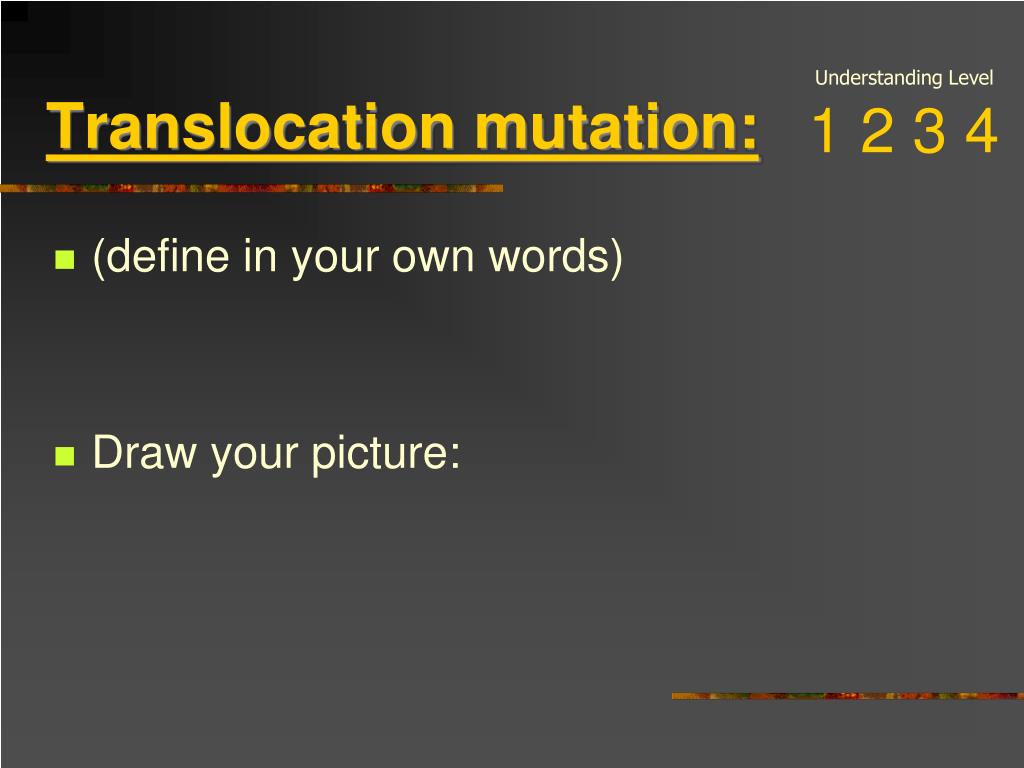 Translocation mutation:

Understanding Level
1 2 3 4

(define in your own words)

Draw your picture: